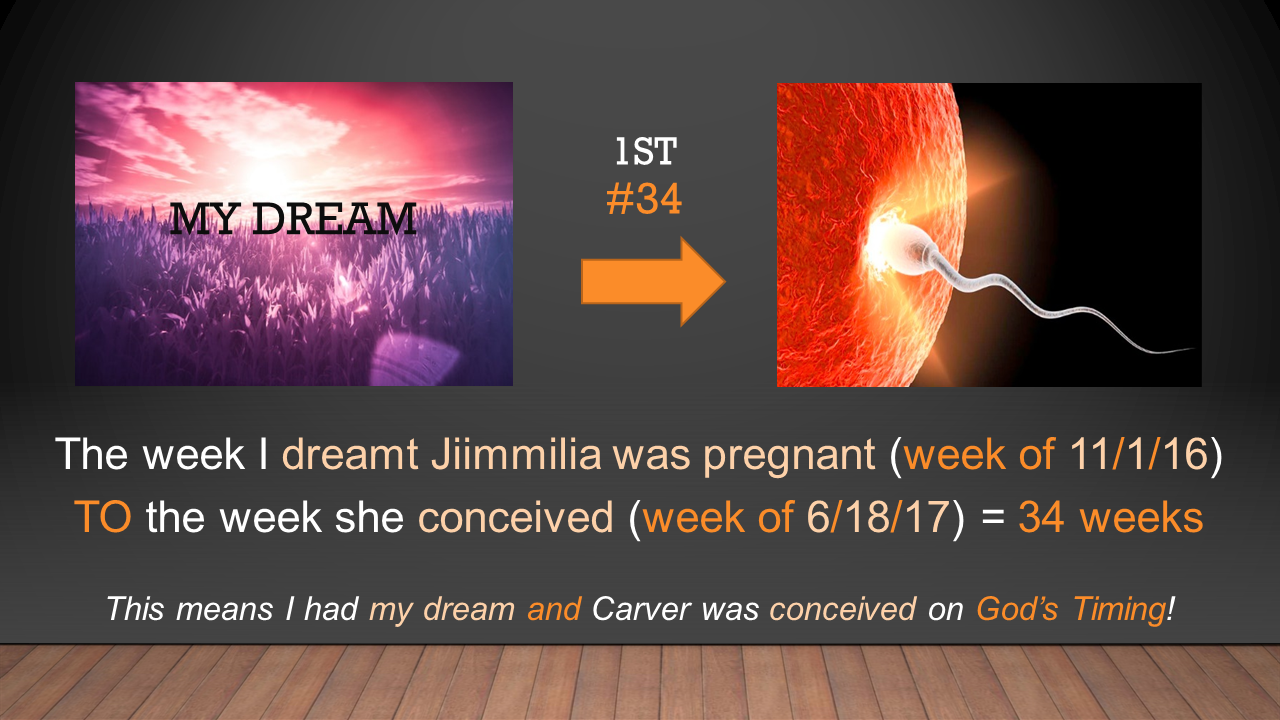 MY DREAM

1ST
#34

The week I dreamt Jiimmilia was pregnant (week of 11/1/16) TO the week she conceived (week of 6/18/17) = 34 weeks

This means I had my dream and Carver was conceived on God's Timing!